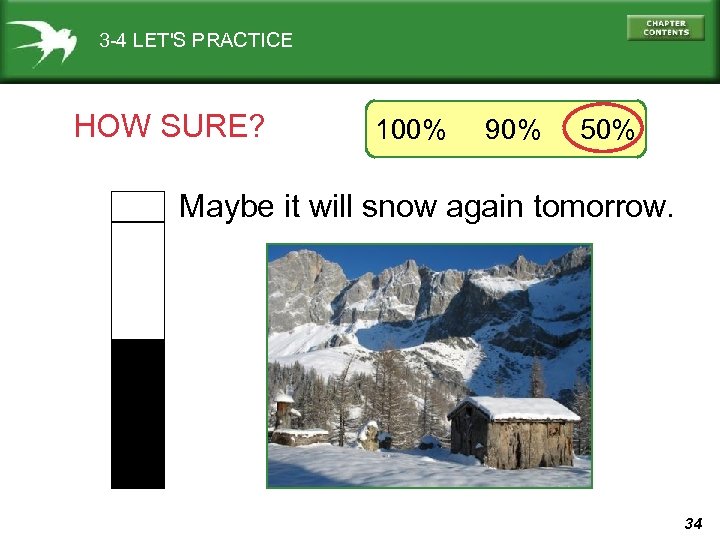 3-4 LET'S PRACTICE

CHAPTER CONTENTS

HOW SURE?

100% 90% 50%

Maybe it will snow again tomorrow.

34